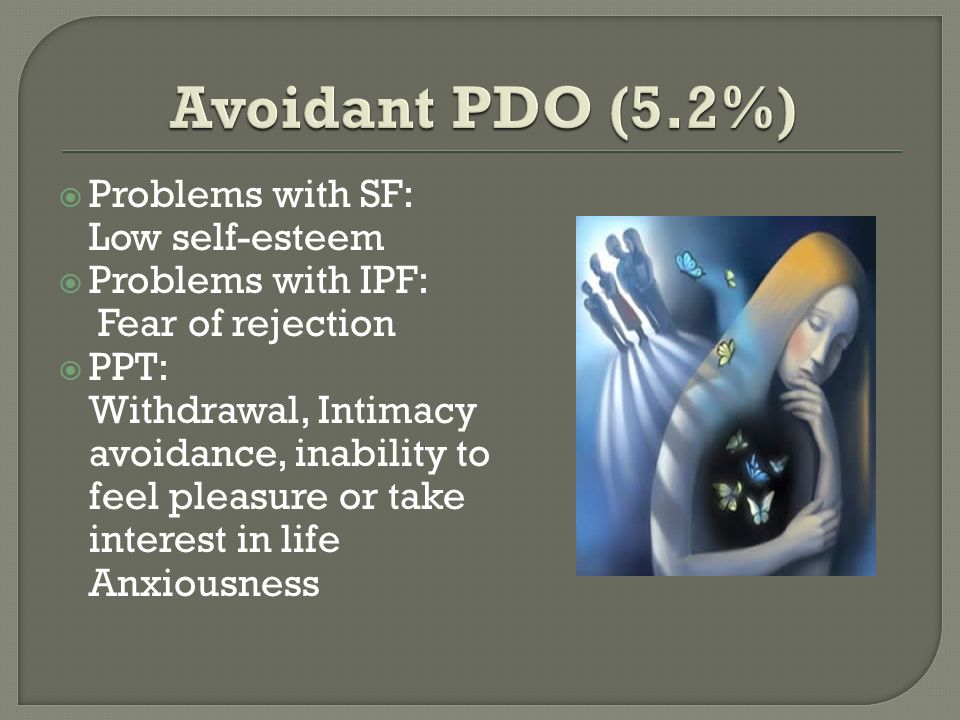 Avoidant PDO (5.2%)

Problems with SF: Low self-esteem

Problems with IPF: Fear of rejection

PPT: Withdrawal, Intimacy avoidance, inability to feel pleasure or take interest in life Anxiousness